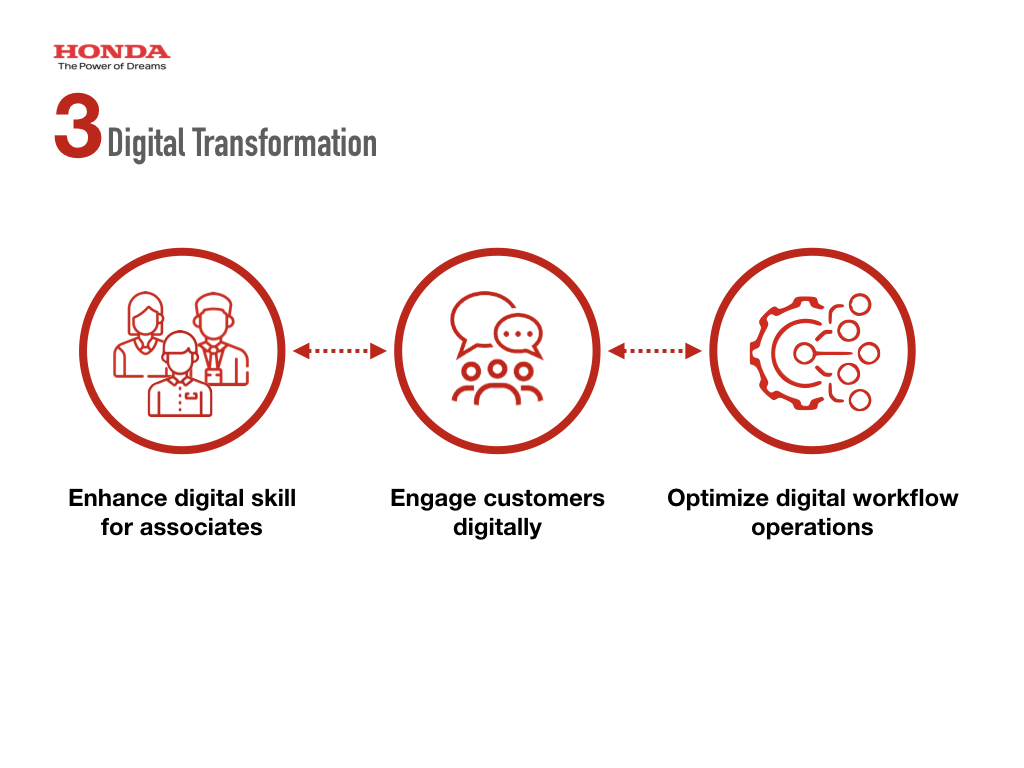 HONDA
The Power of Dreams

3 Digital Transformation

Enhance digital skill for associates

Engage customers digitally

Optimize digital workflow operations